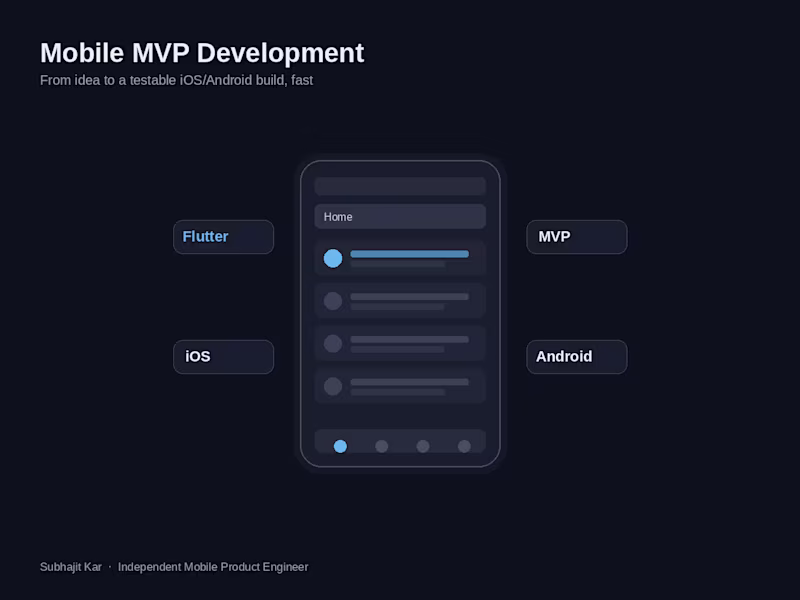 Mobile MVP Development
From idea to a testable iOS/Android build, fast

Flutter

iOS

Home

MVP

Android

Subhajit Kar · Independent Mobile Product Engineer